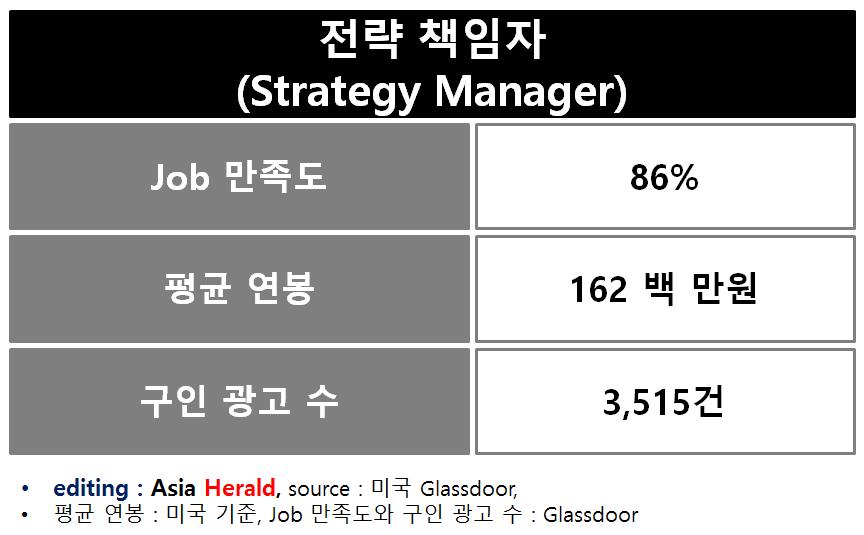 전략 책임자
(Strategy Manager)

| Job 만족도 | 86% |
|---|---|
| 평균 연봉 | 162 백 만원 |
| 구인 광고 수 | 3,515건 |

• editing : Asia Herald, source : 미국 Glassdoor,
• 평균 연봉 : 미국 기준, Job 만족도와 구인 광고 수 : Glassdoor